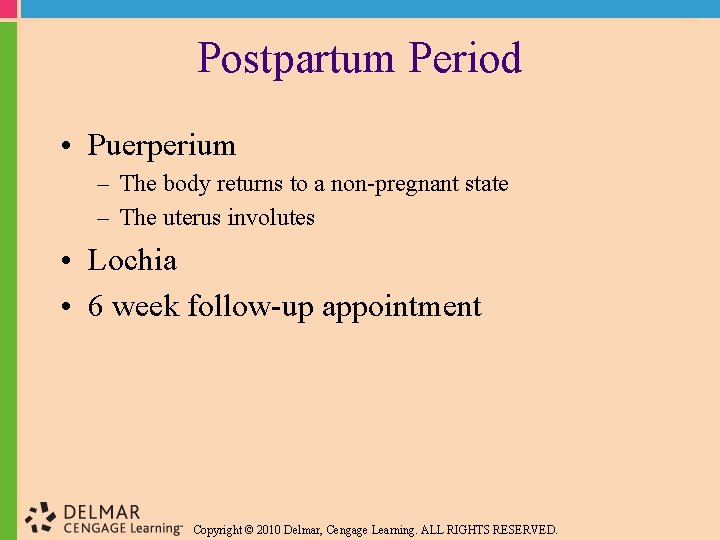 Postpartum Period

• Puerperium
 – The body returns to a non-pregnant state
 – The uterus involutes
• Lochia
• 6 week follow-up appointment

DELMAR
CENGAGE Learning™

Copyright © 2010 Delmar, Cengage Learning. ALL RIGHTS RESERVED.